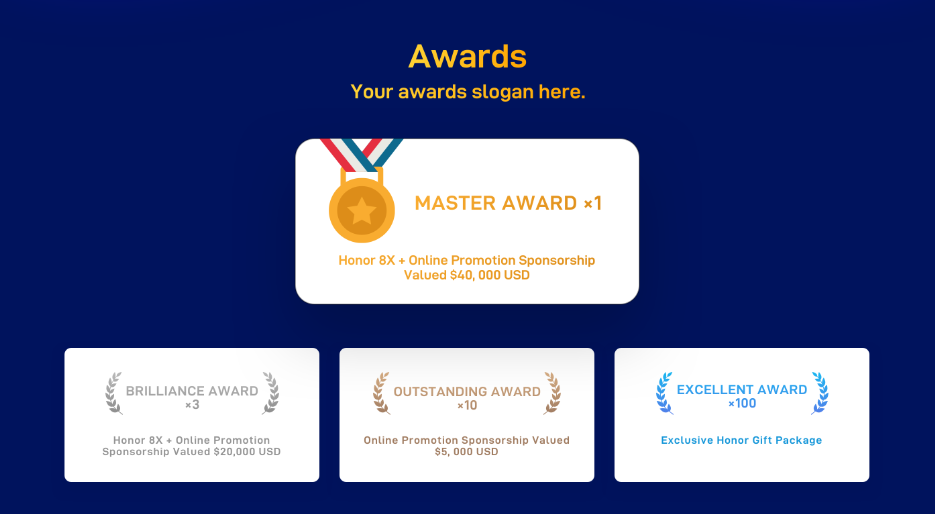 Awards

Your awards slogan here.

MASTER AWARD ×1

Honor 8X + Online Promotion Sponsorship Valued $40, 000 USD

BRILLIANCE AWARD ×3

Honor 8X + Online Promotion Sponsorship Valued $20,000 USD

OUTSTANDING AWARD ×10

Online Promotion Sponsorship Valued $5, 000 USD

EXCELLENT AWARD ×100

Exclusive Honor Gift Package